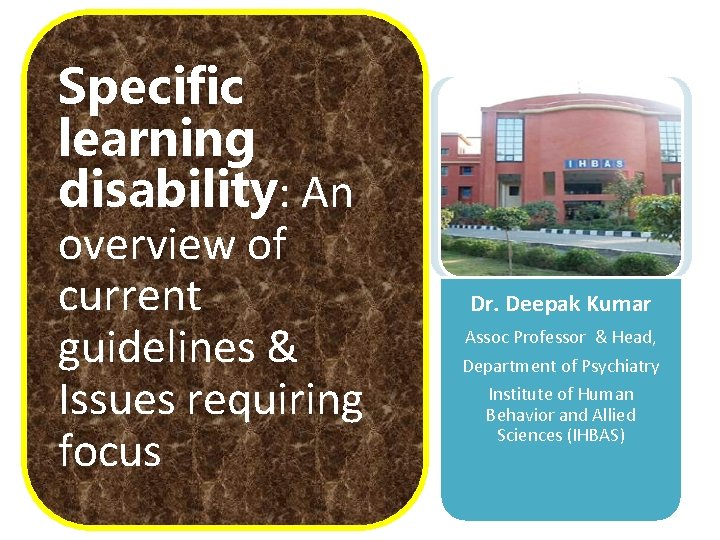 Specific learning disability: An overview of current guidelines & Issues requiring focus

IHBAS

Dr. Deepak Kumar

Assoc Professor & Head,

Department of Psychiatry

Institute of Human Behavior and Allied Sciences (IHBAS)